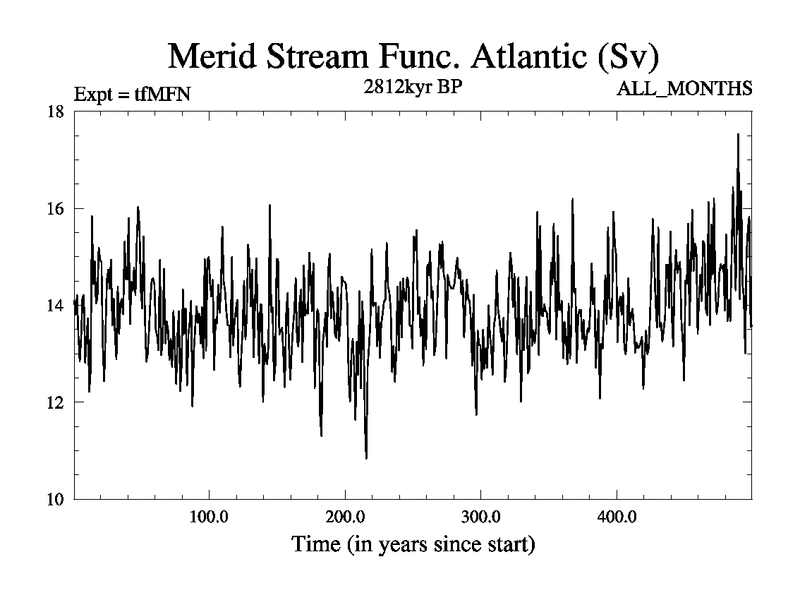 Merid Stream Func. Atlantic (Sv)

Expt = tfMFN

2812kyr BP

ALL_MONTHS

18

16

14

12

10

100.0

200.0

300.0

400.0

Time (in years since start)